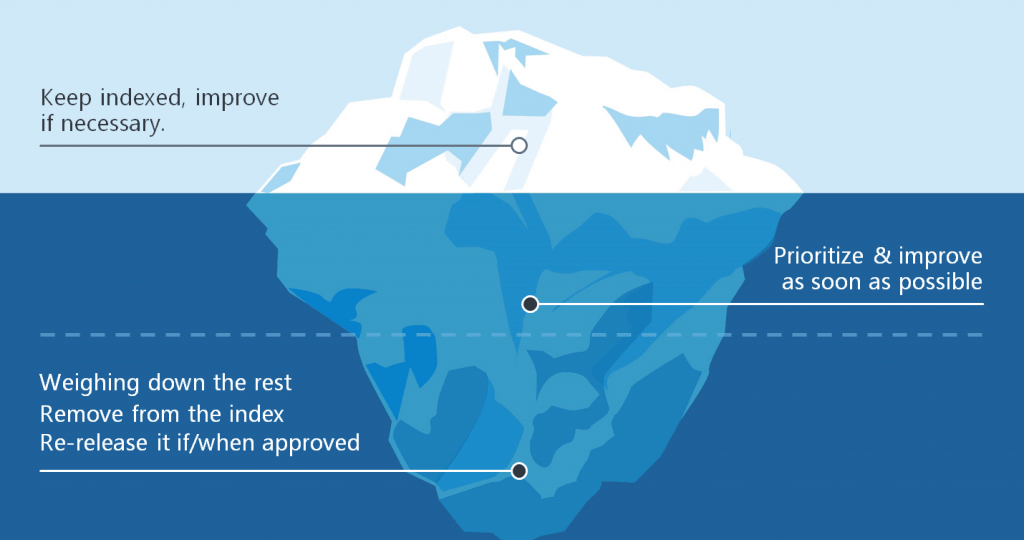 Keep indexed, improve if necessary.

Prioritize & improve as soon as possible

Weighing down the rest
Remove from the index
Re-release it if/when approved